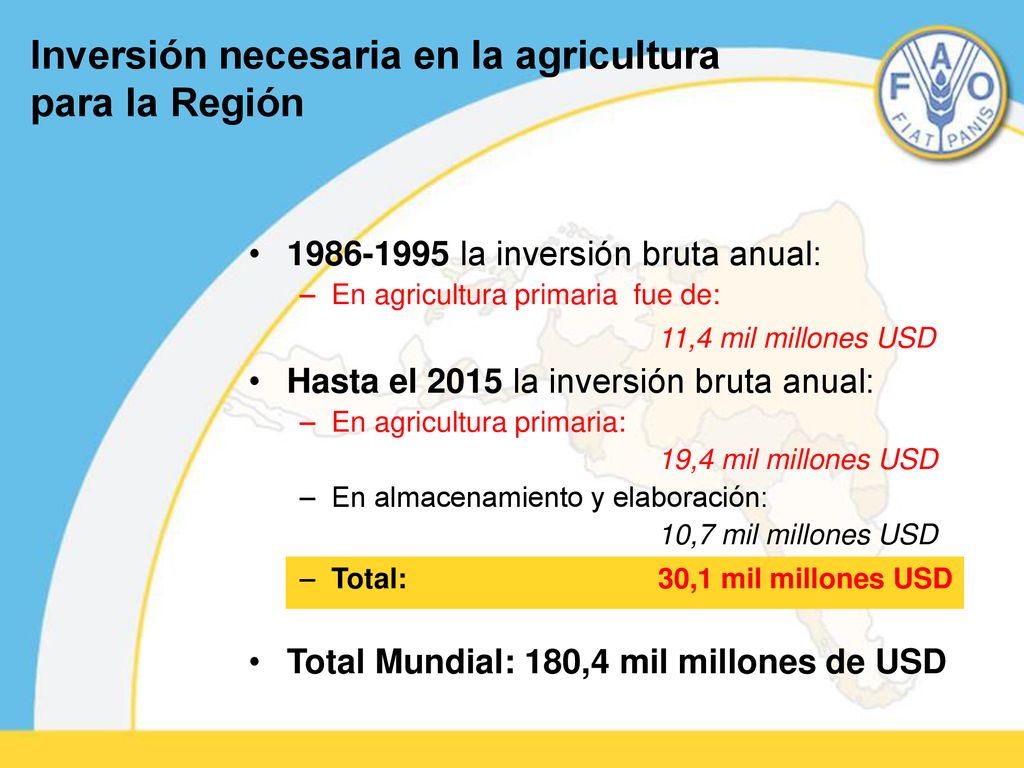 Inversión necesaria en la agricultura para la Región

FAO
FIAT PANIS

• 1986-1995 la inversión bruta anual:
– En agricultura primaria fue de:
11,4 mil millones USD
• Hasta el 2015 la inversión bruta anual:
– En agricultura primaria:
19,4 mil millones USD
– En almacenamiento y elaboración:
10,7 mil millones USD
– Total: 30,1 mil millones USD

• Total Mundial: 180,4 mil millones de USD